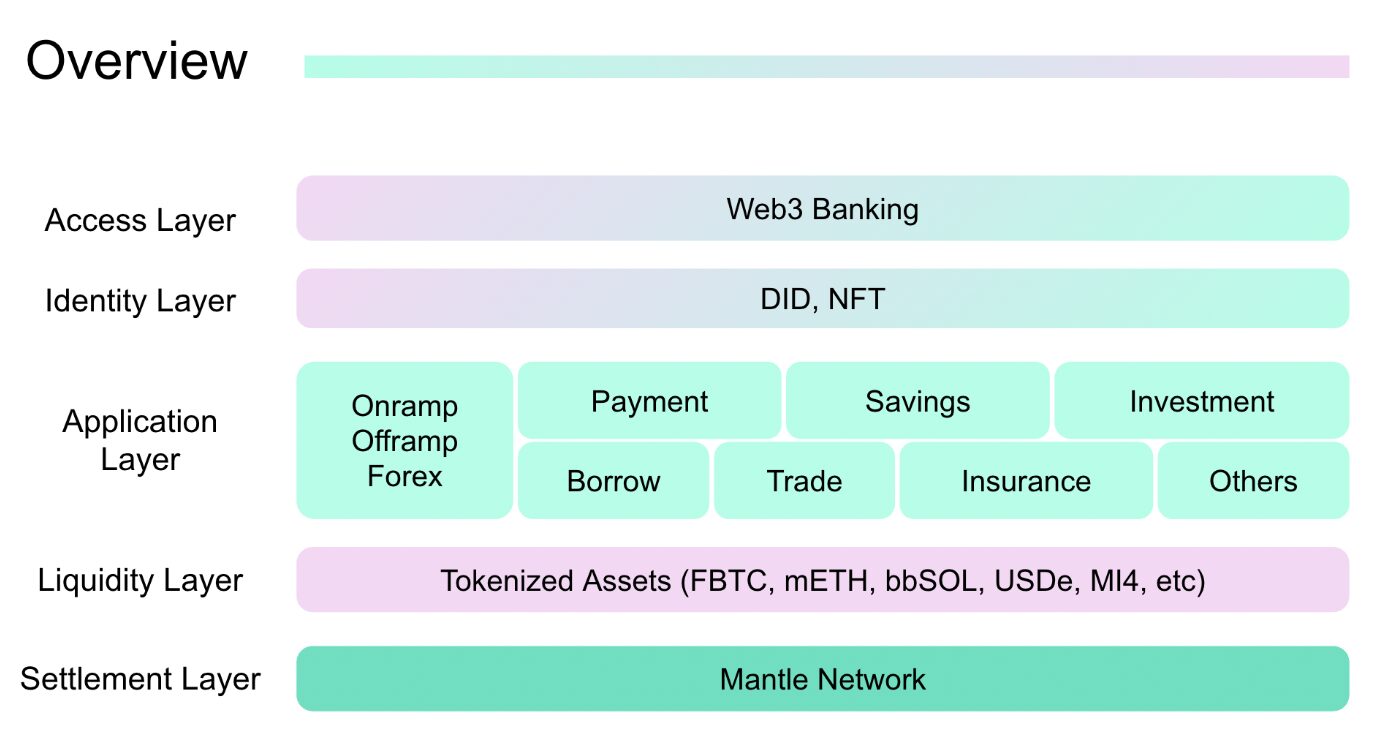 Overview

Access Layer
Web3 Banking

Identity Layer
DID, NFT

Application Layer
Onramp
Offramp
Forex
Payment
Savings
Investment
Borrow
Trade
Insurance
Others

Liquidity Layer
Tokenized Assets (FBTC, mETH, bbSOL, USDe, MI4, etc)

Settlement Layer
Mantle Network